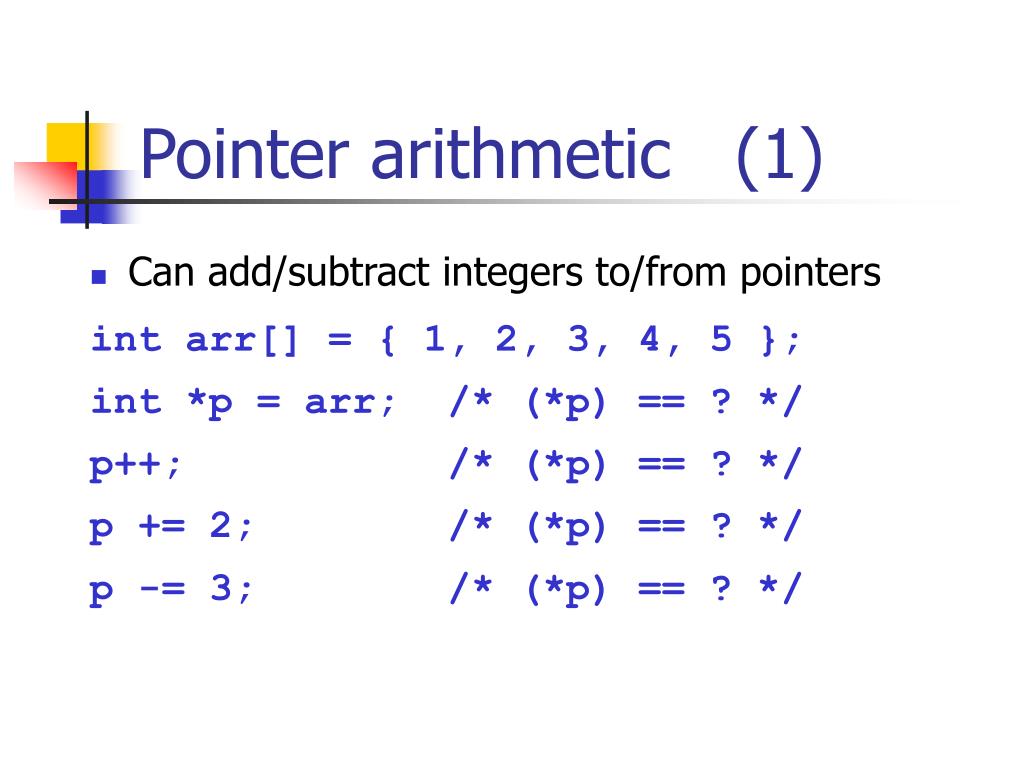 Pointer arithmetic (1)

Can add/subtract integers to/from pointers

int arr[] = { 1, 2, 3, 4, 5 };
int *p = arr;  /* (*p) == ? */
p++;           /* (*p) == ? */
p += 2;        /* (*p) == ? */
p -= 3;        /* (*p) == ? */